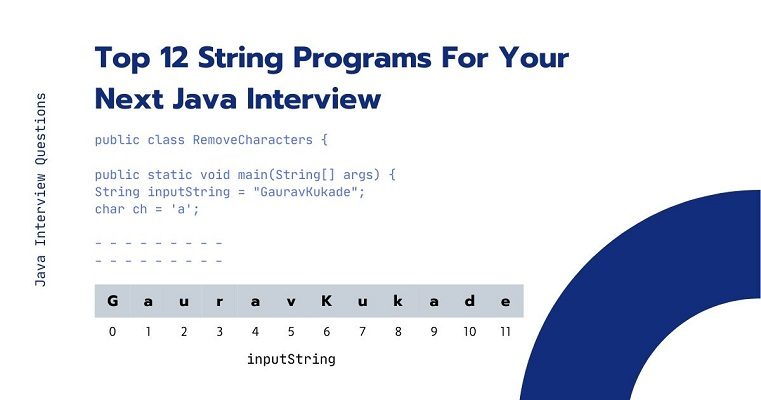 Java Interview Questions

Top 12 String Programs For Your Next Java Interview

public class RemoveCharacters {

public static void main(String[] args) {
String inputString = "GauravKukade";
char ch = 'a';

- - - - - - - - -
- - - - - - - - -

| G | a | u | r | a | v | K | u | k | a | d | e |
|---|---|---|---|---|---|---|---|---|---|---|---|
| 0 | 1 | 2 | 3 | 4 | 5 | 6 | 7 | 8 | 9 | 10 | 11 |

inputString